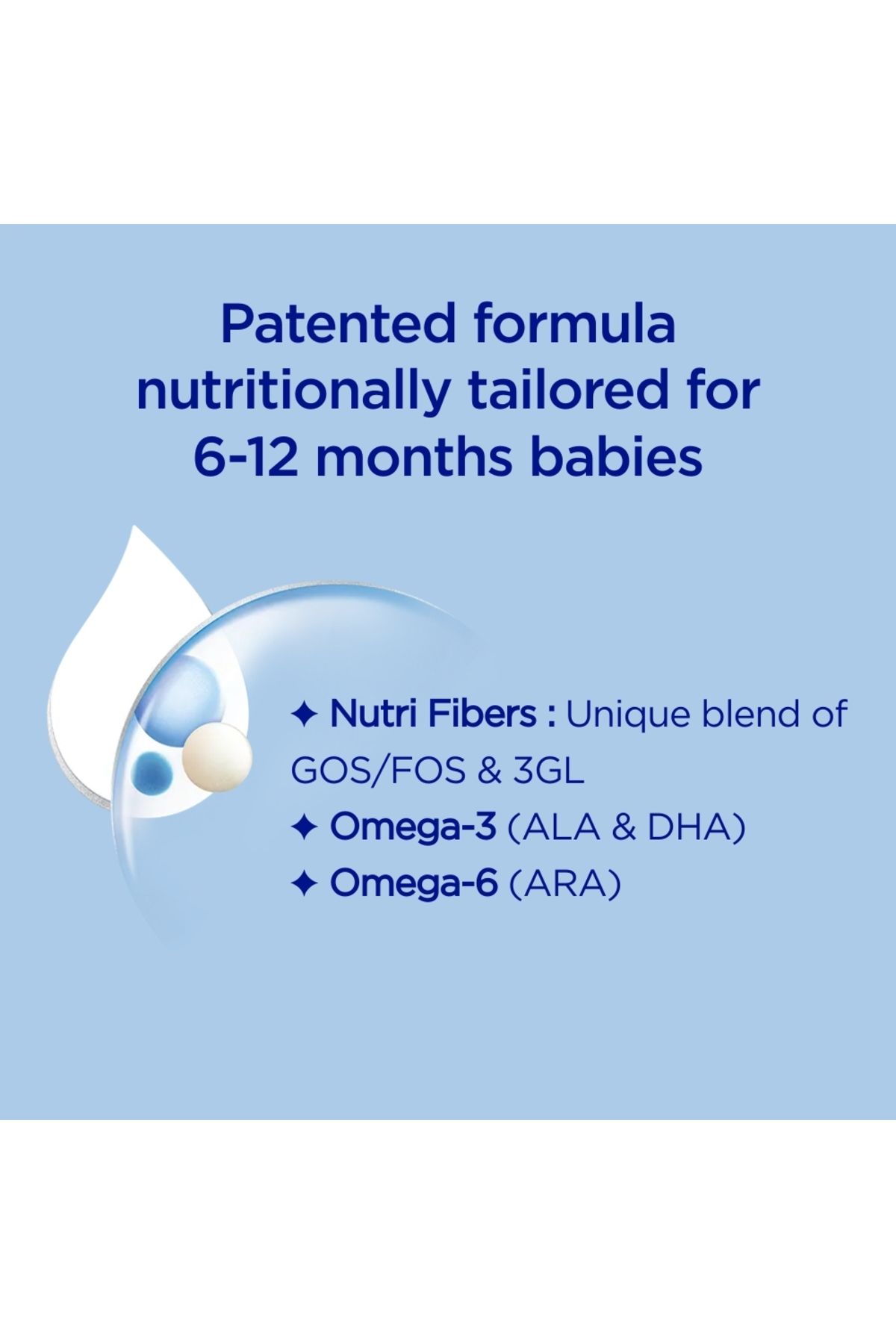 Patented formula nutritionally tailored for 6-12 months babies

✦ Nutri Fibers : Unique blend of GOS/FOS & 3GL
✦ Omega-3 (ALA & DHA)
✦ Omega-6 (ARA)